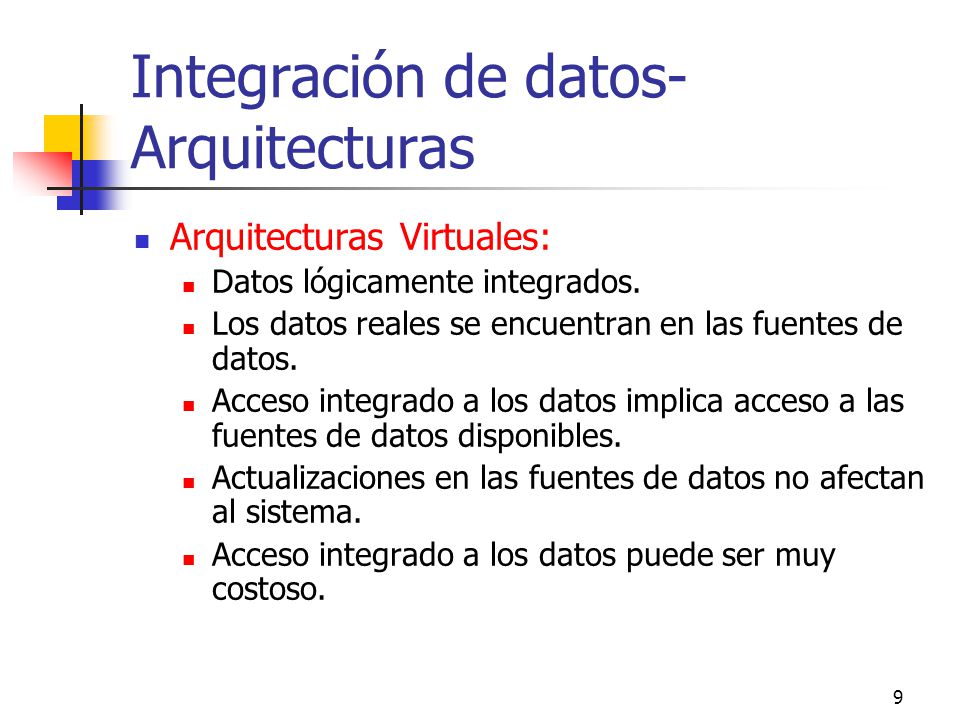 Integración de datos-Arquitecturas

Arquitecturas Virtuales:

Datos lógicamente integrados.

Los datos reales se encuentran en las fuentes de datos.

Acceso integrado a los datos implica acceso a las fuentes de datos disponibles.

Actualizaciones en las fuentes de datos no afectan al sistema.

Acceso integrado a los datos puede ser muy costoso.

9